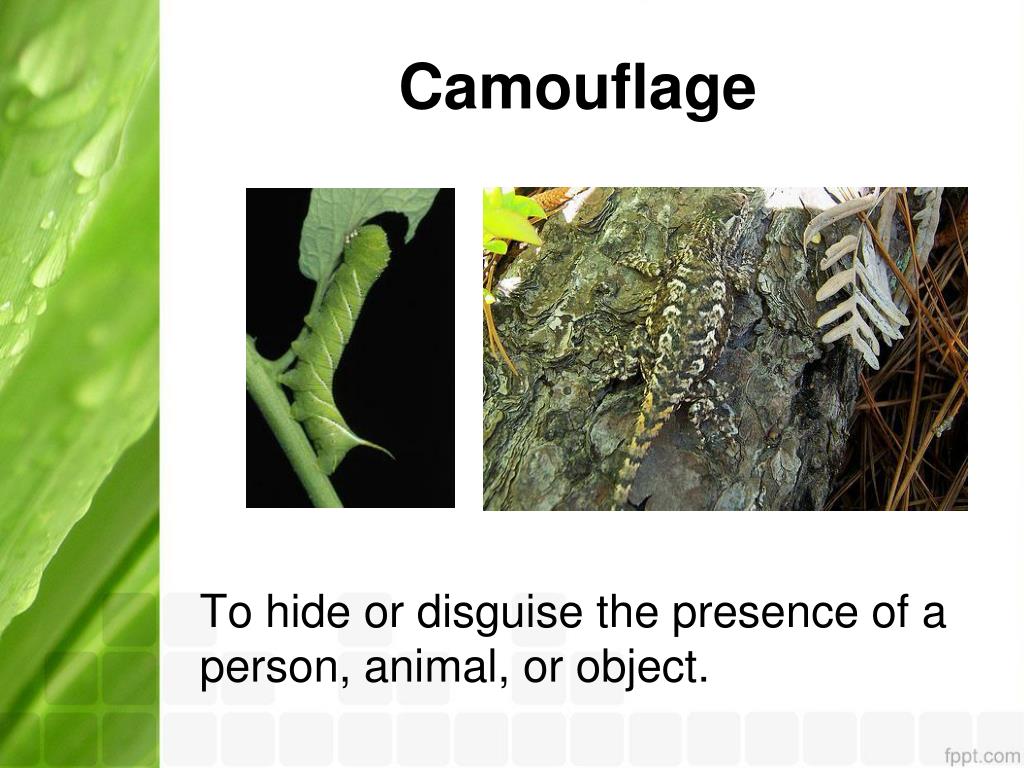 Camouflage

To hide or disguise the presence of a person, animal, or object.

fppt.com